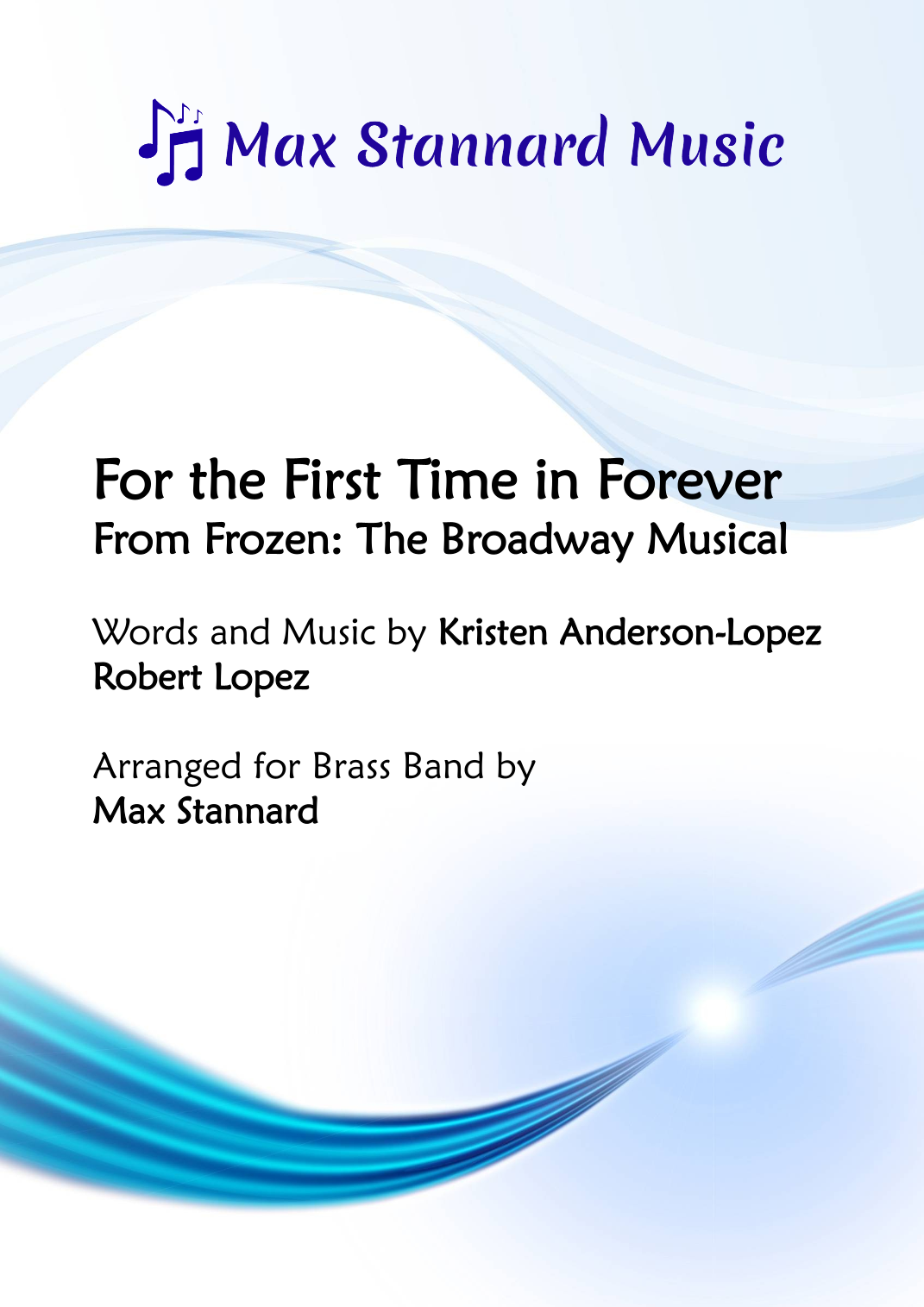 Max Stannard Music

For the First Time in Forever
From Frozen: The Broadway Musical

Words and Music by Kristen Anderson-Lopez
Robert Lopez

Arranged for Brass Band by
Max Stannard